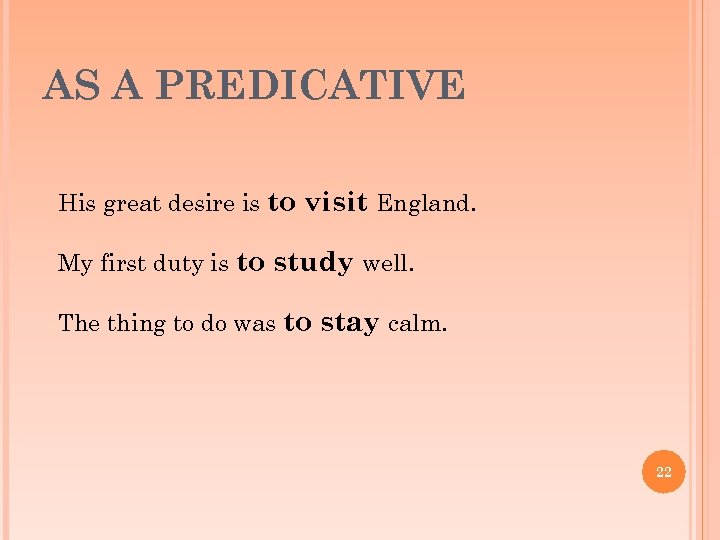 AS A PREDICATIVE

His great desire is to visit England.

My first duty is to study well.

The thing to do was to stay calm.

22